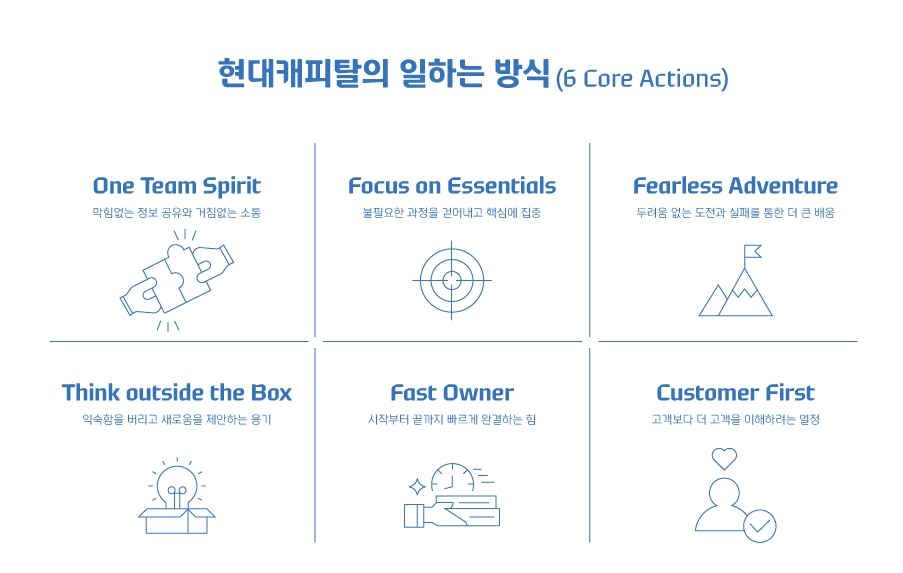 현대캐피탈의 일하는 방식 (6 Core Actions)

One Team Spirit
막힘없는 정보 공유와 거침없는 소통

Focus on Essentials
불필요한 과정을 걷어내고 핵심에 집중

Fearless Adventure
두려움 없는 도전과 실패를 통한 더 큰 배움

Think outside the Box
익숙함을 버리고 새로움을 제안하는 용기

Fast Owner
시작부터 끝까지 빠르게 완결하는 힘

Customer First
고객보다 더 고객을 이해하려는 열정